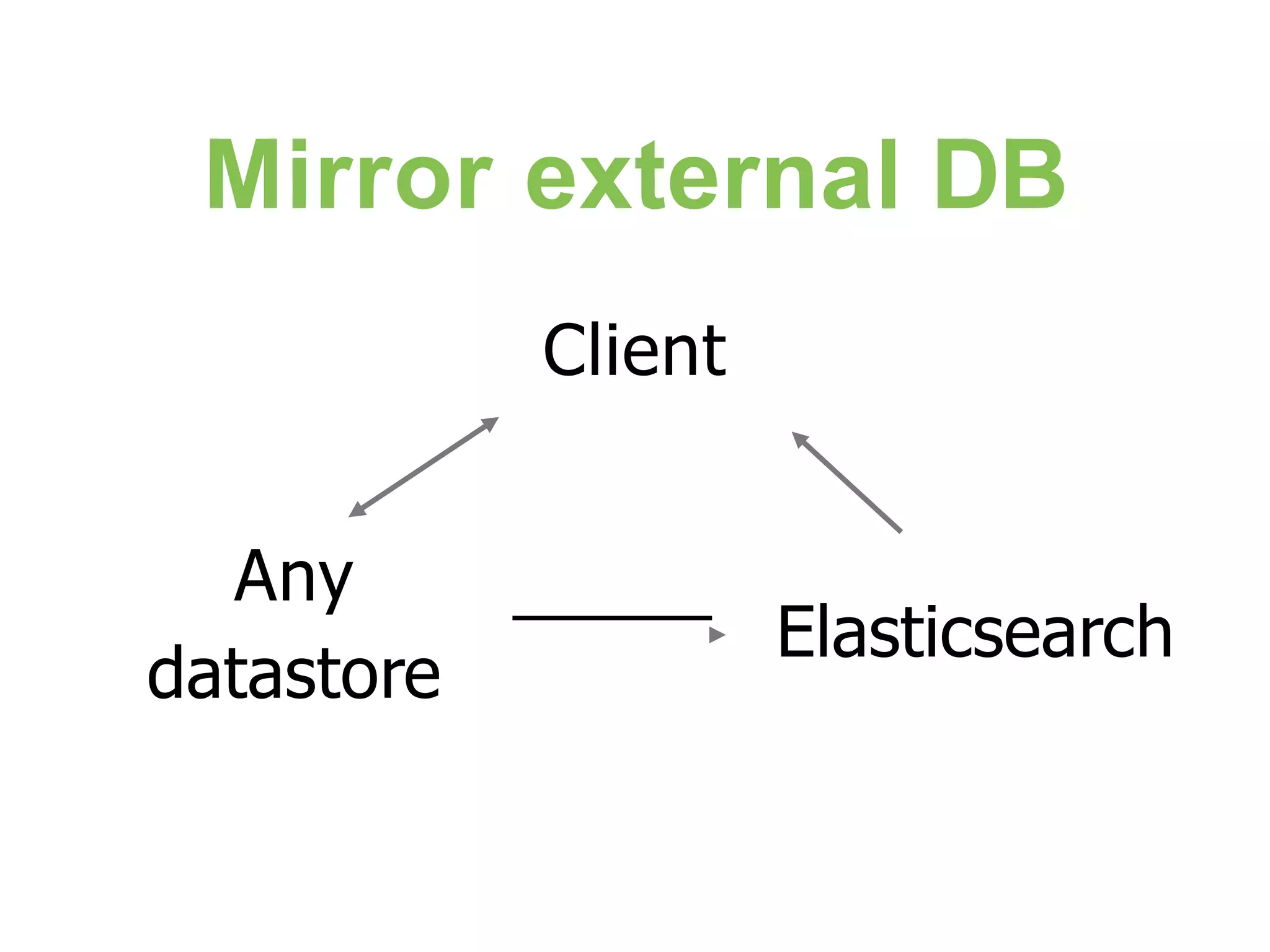 Mirror external DB

Client

Any datastore

Elasticsearch